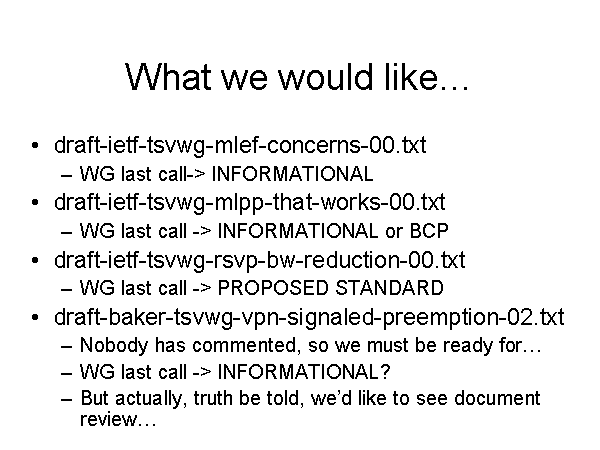 What we would like…

• draft-ietf-tsvwg-mlef-concerns-00.txt
– WG last call-> INFORMATIONAL
• draft-ietf-tsvwg-mlpp-that-works-00.txt
– WG last call -> INFORMATIONAL or BCP
• draft-ietf-tsvwg-rsvp-bw-reduction-00.txt
– WG last call -> PROPOSED STANDARD
• draft-baker-tsvwg-vpn-signaled-preemption-02.txt
– Nobody has commented, so we must be ready for…
– WG last call -> INFORMATIONAL?
– But actually, truth be told, we'd like to see document review…